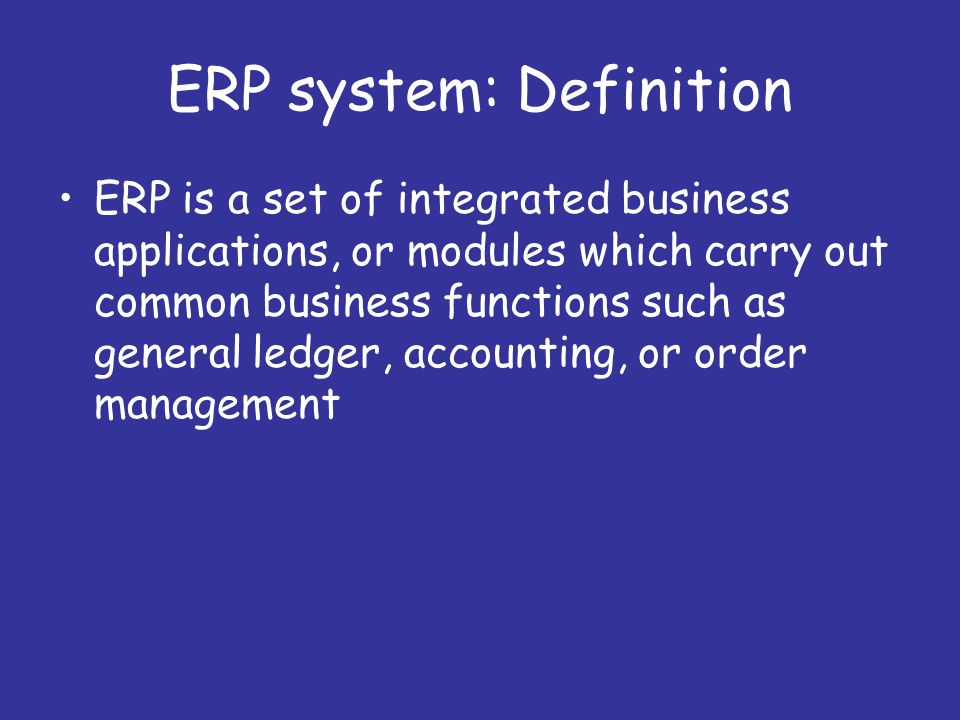 ERP system: Definition

• ERP is a set of integrated business applications, or modules which carry out common business functions such as general ledger, accounting, or order management